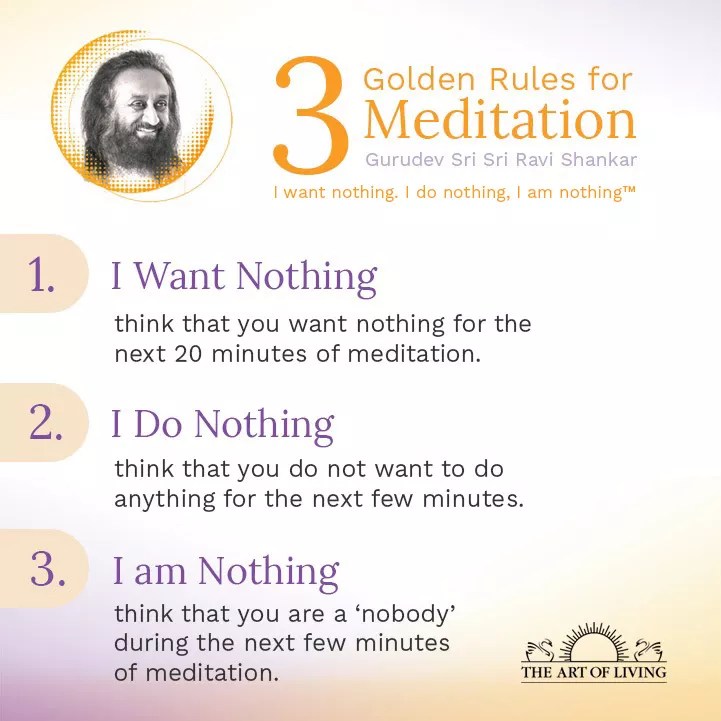 3 Golden Rules for Meditation
Gurudev Sri Sri Ravi Shankar
I want nothing. I do nothing, I am nothing™

1. I Want Nothing
think that you want nothing for the next 20 minutes of meditation.

2. I Do Nothing
think that you do not want to do anything for the next few minutes.

3. I am Nothing
think that you are a 'nobody' during the next few minutes of meditation.

THE ART OF LIVING